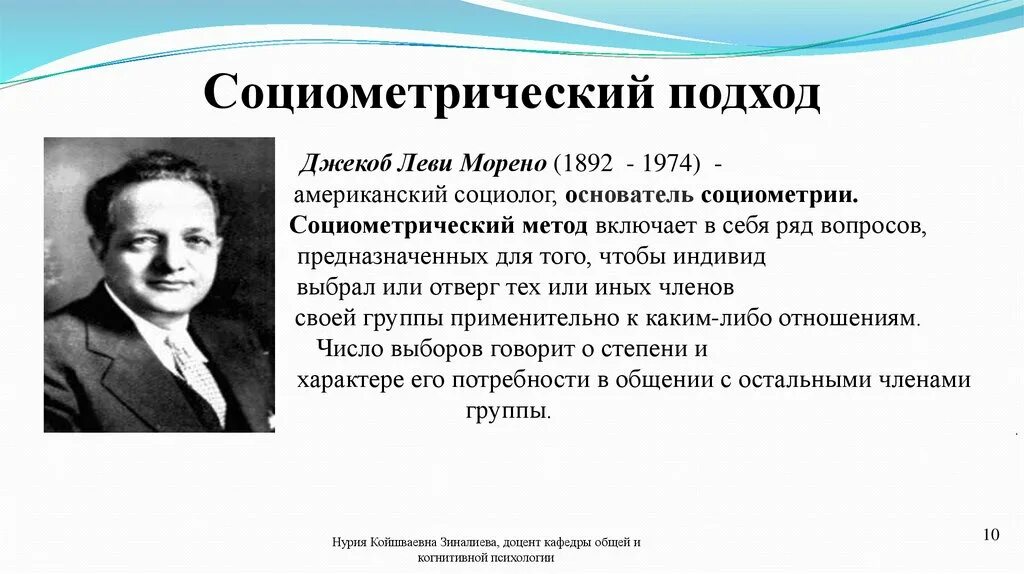 Социометрический подход

Джекоб Леви Морено (1892 - 1974) - американский социолог, основатель социометрии. Социометрический метод включает в себя ряд вопросов, предназначенных для того, чтобы индивид выбрал или отверг тех или иных членов своей группы применительно к каким-либо отношениям. Число выборов говорит о степени и характере его потребности в общении с остальными членами группы.

Нурия Койшваевна Зиналиева, доцент кафедры общей и когнитивной психологии

10